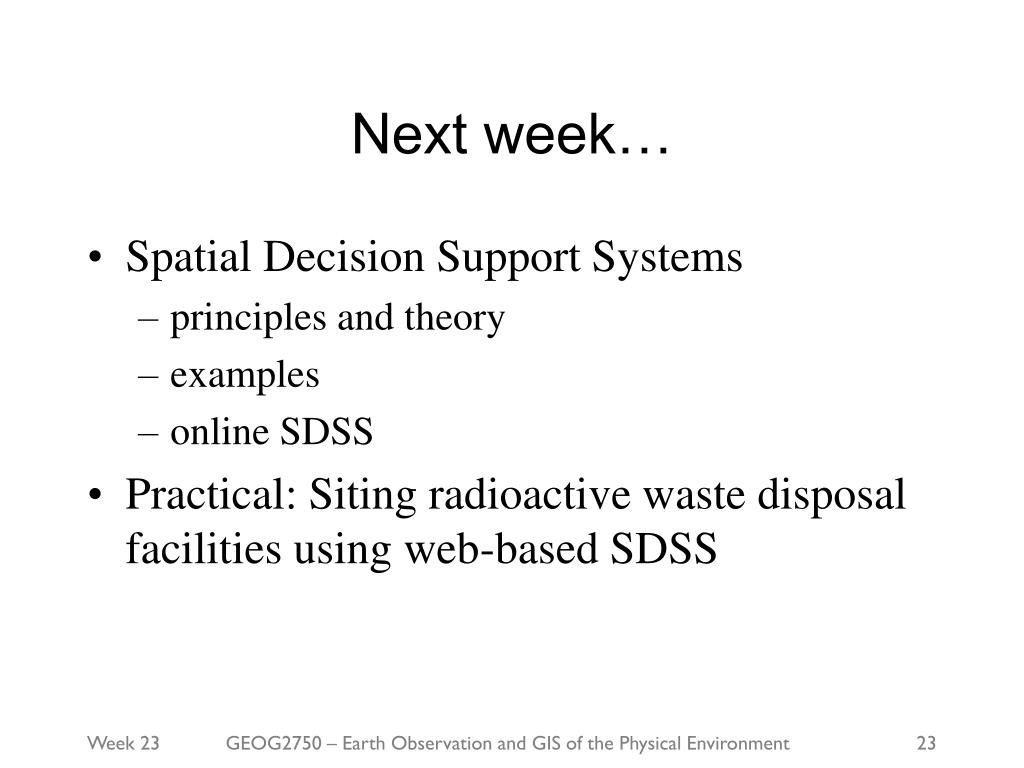 Next week…

• Spatial Decision Support Systems
– principles and theory
– examples
– online SDSS
• Practical: Siting radioactive waste disposal facilities using web-based SDSS

Week 23 GEOG2750 – Earth Observation and GIS of the Physical Environment 23